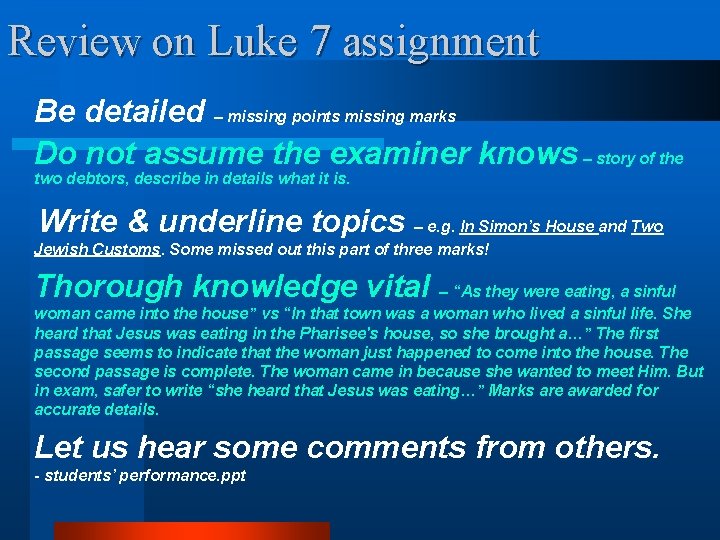 Review on Luke 7 assignment

Be detailed – missing points missing marks

Do not assume the examiner knows – story of the two debtors, describe in details what it is.

Write & underline topics – e.g. In Simon's House and Two Jewish Customs. Some missed out this part of three marks!

Thorough knowledge vital – "As they were eating, a sinful woman came into the house" vs "In that town was a woman who lived a sinful life. She heard that Jesus was eating in the Pharisee's house, so she brought a…" The first passage seems to indicate that the woman just happened to come into the house. The second passage is complete. The woman came in because she wanted to meet Him. But in exam, safer to write "she heard that Jesus was eating…" Marks are awarded for accurate details.

Let us hear some comments from others.
- students' performance.ppt